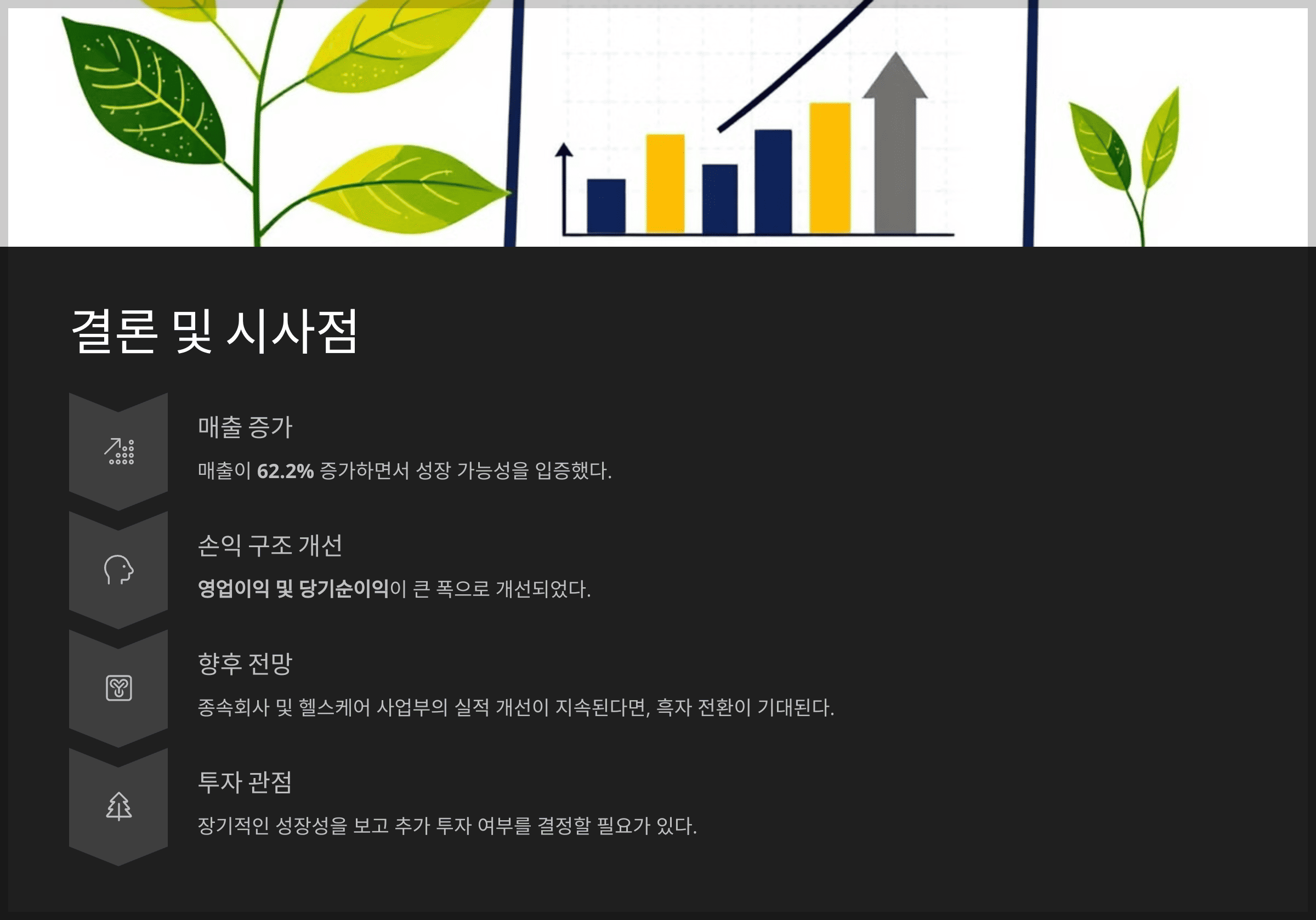 결론 및 시사점

매출 증가

매출이 62.2% 증가하면서 성장 가능성을 입증했다.

손익 구조 개선

영업이익 및 당기순이익이 큰 폭으로 개선되었다.

향후 전망

종속회사 및 헬스케어 사업부의 실적 개선이 지속된다면, 흑자 전환이 기대된다.

투자 관점

장기적인 성장성을 보고 추가 투자 여부를 결정할 필요가 있다.